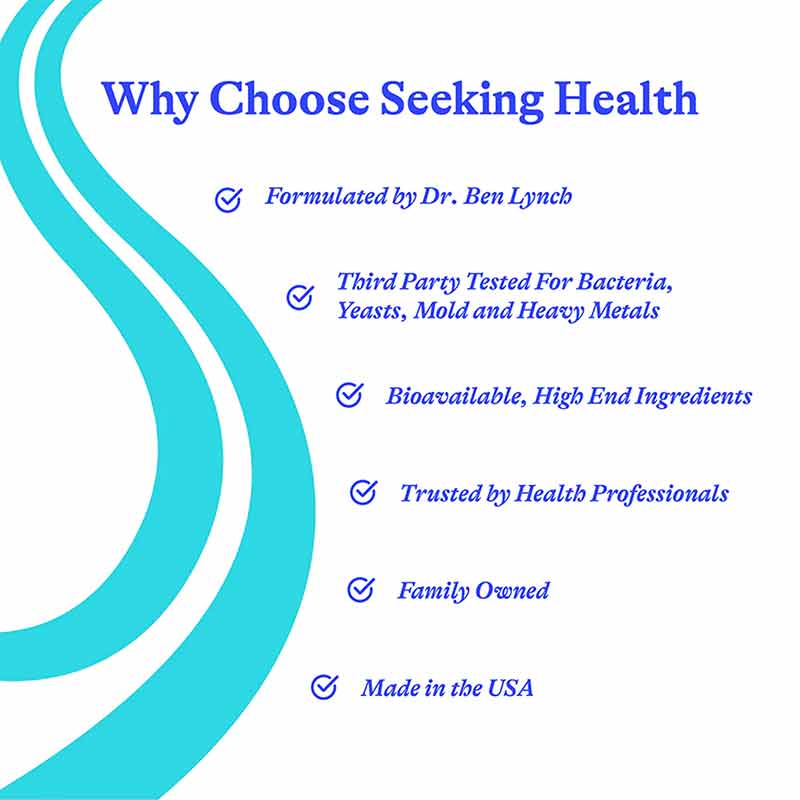 Why Choose Seeking Health

Formulated by Dr. Ben Lynch

Third Party Tested For Bacteria, Yeasts, Mold and Heavy Metals

Bioavailable, High End Ingredients

Trusted by Health Professionals

Family Owned

Made in the USA